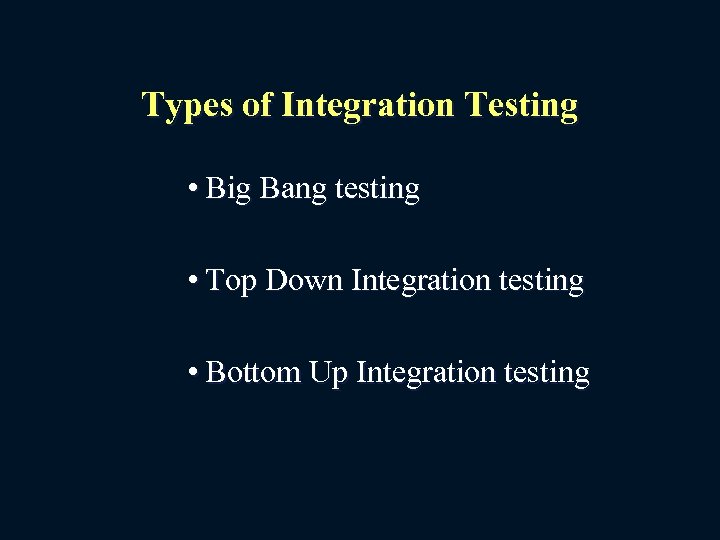 Types of Integration Testing

• Big Bang testing

• Top Down Integration testing

• Bottom Up Integration testing